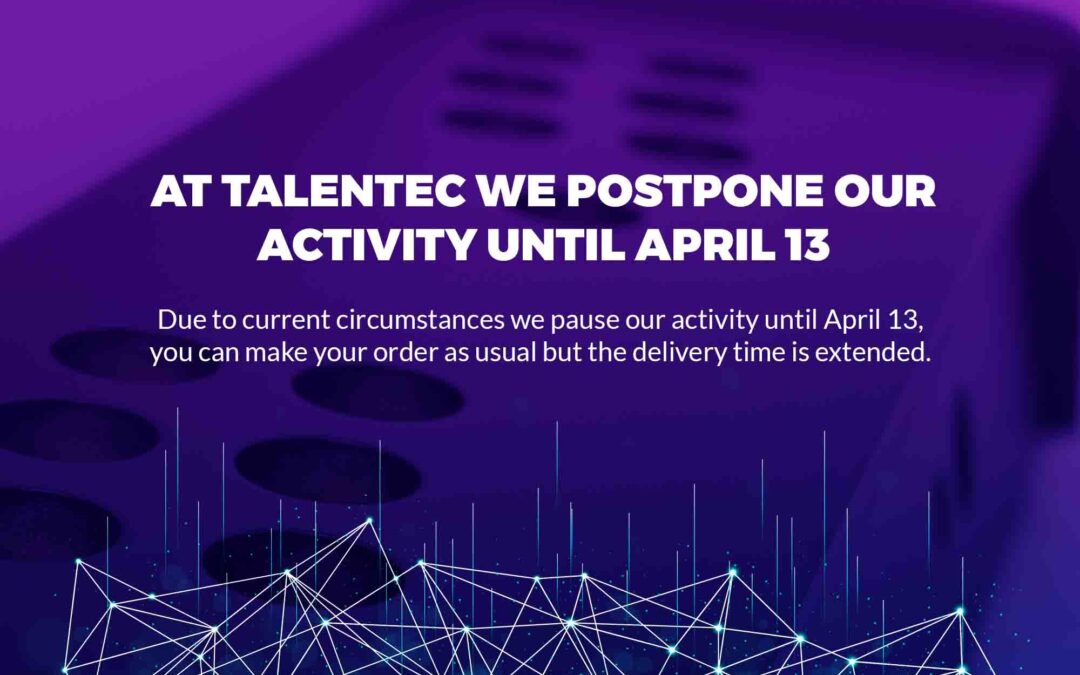 AT TALENTEC WE POSTPONE OUR ACTIVITY UNTIL APRIL 13

Due to current circumstances we pause our activity until April 13, you can make your order as usual but the delivery time is extended.